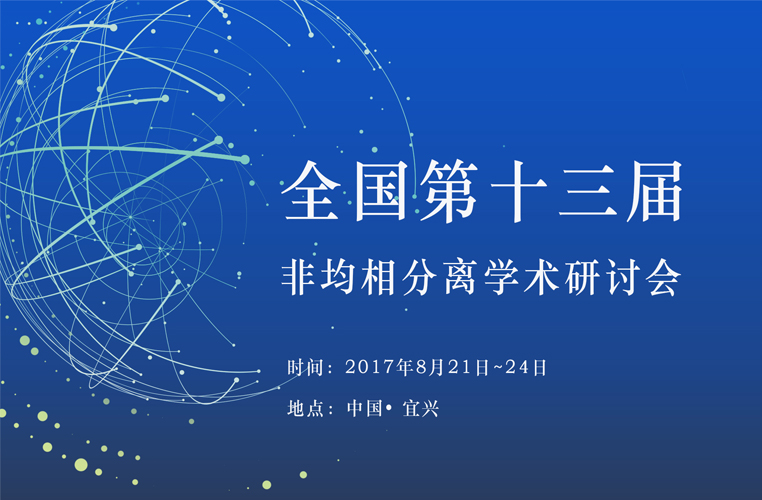 全国第十三届

非均相分离学术研讨会

时间：2017年8月21日~24日

地点：中国• 宜兴